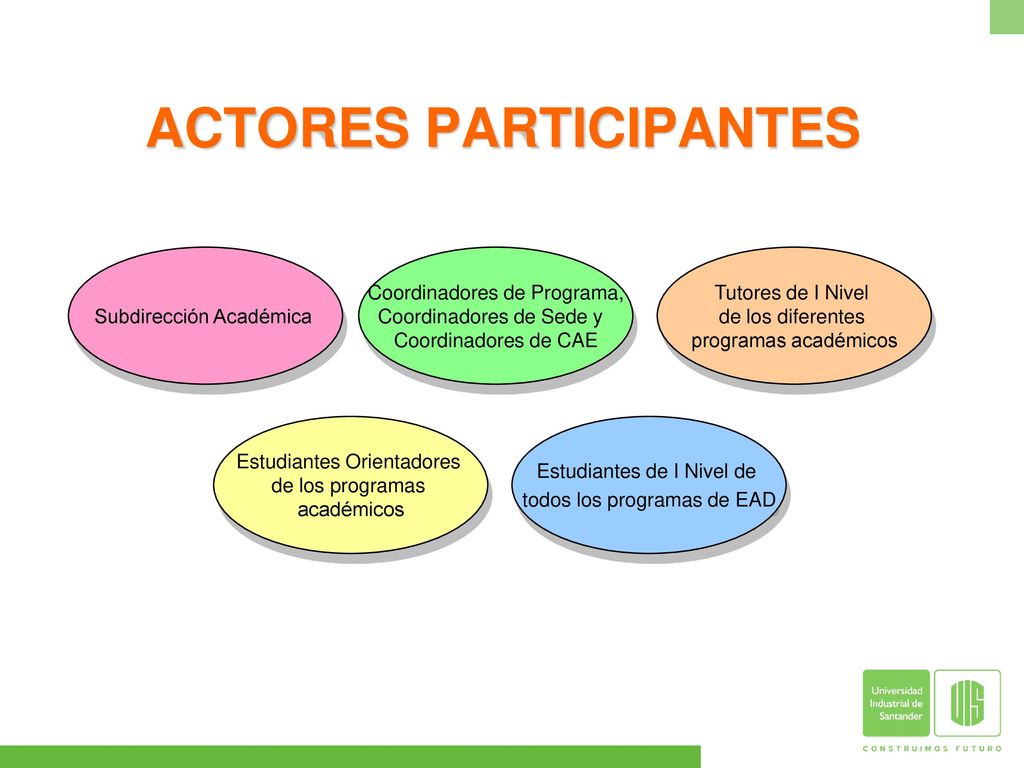 ACTORES PARTICIPANTES

Subdirección Académica

Coordinadores de Programa, Coordinadores de Sede y Coordinadores de CAE

Tutores de I Nivel de los diferentes programas académicos

Estudiantes Orientadores de los programas académicos

Estudiantes de I Nivel de todos los programas de EAD

Universidad Industrial de Santander

UIS

CONSTRUIMOS FUTURO